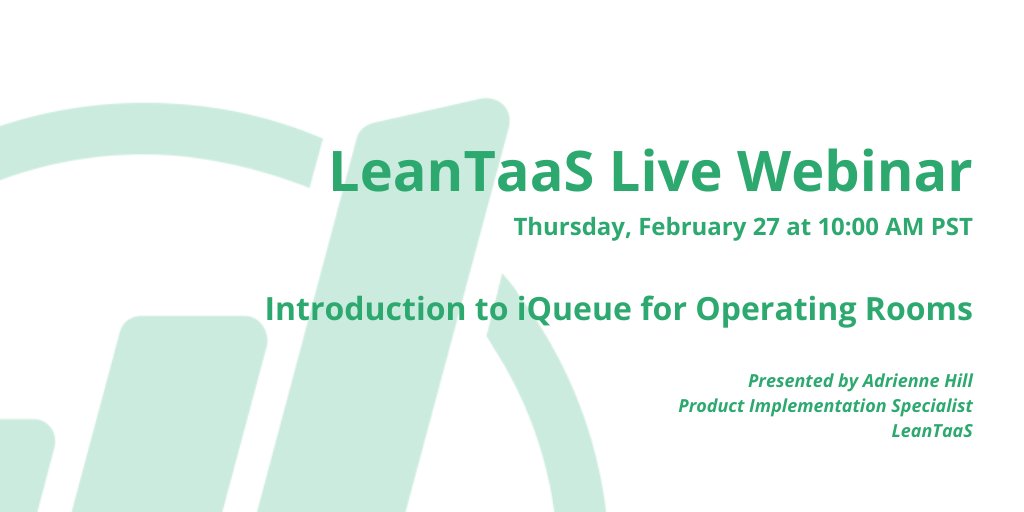 LeanTaaS Live Webinar

Thursday, February 27 at 10:00 AM PST

Introduction to iQueue for Operating Rooms

Presented by Adrienne Hill
Product Implementation Specialist
LeanTaaS